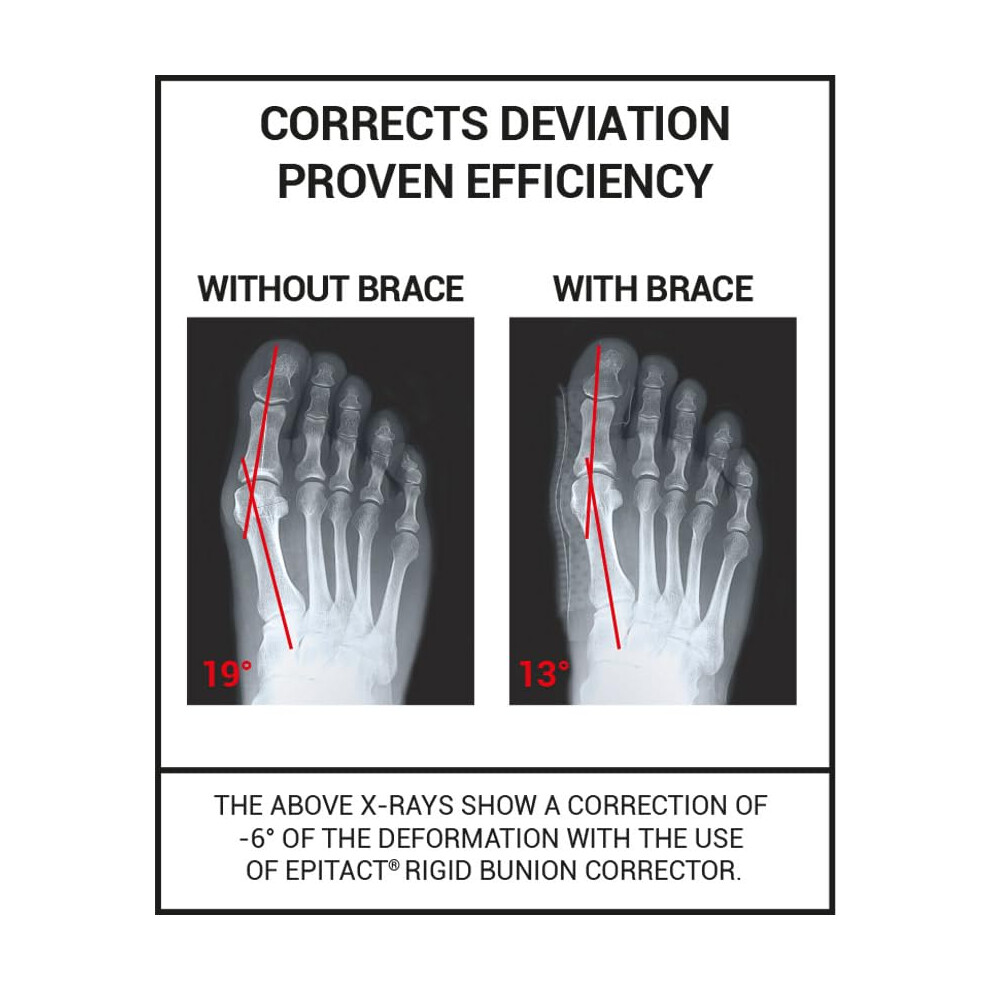 CORRECTS DEVIATION
PROVEN EFFICIENCY

WITHOUT BRACE

19°

WITH BRACE

13°

THE ABOVE X-RAYS SHOW A CORRECTION OF -6° OF THE DEFORMATION WITH THE USE OF EPITACT® RIGID BUNION CORRECTOR.